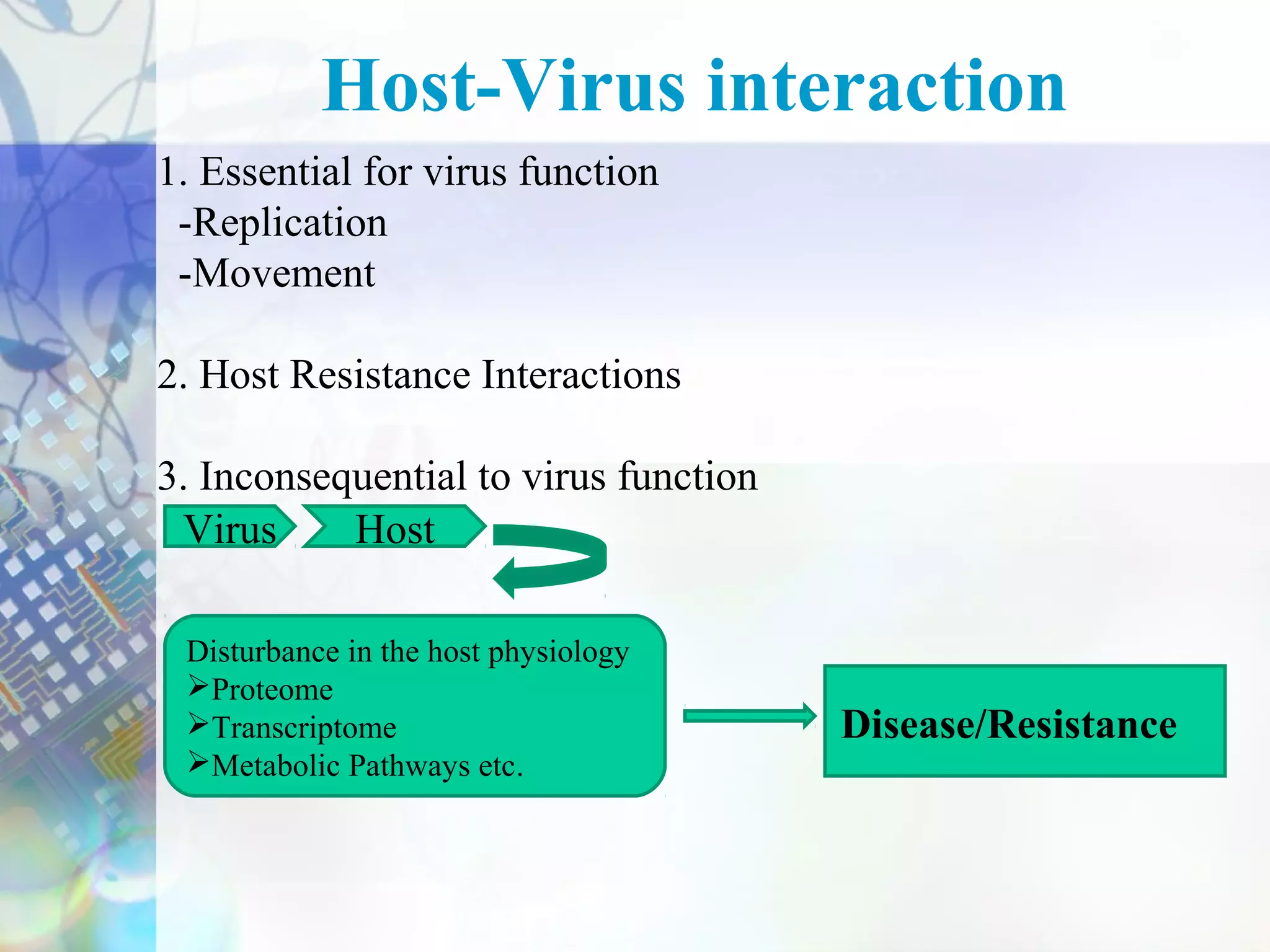 Host-Virus interaction

1. Essential for virus function
-Replication
-Movement

2. Host Resistance Interactions

3. Inconsequential to virus function

Virus Host

Disturbance in the host physiology
➢Proteome
➢Transcriptome
➢Metabolic Pathways etc.

Disease/Resistance